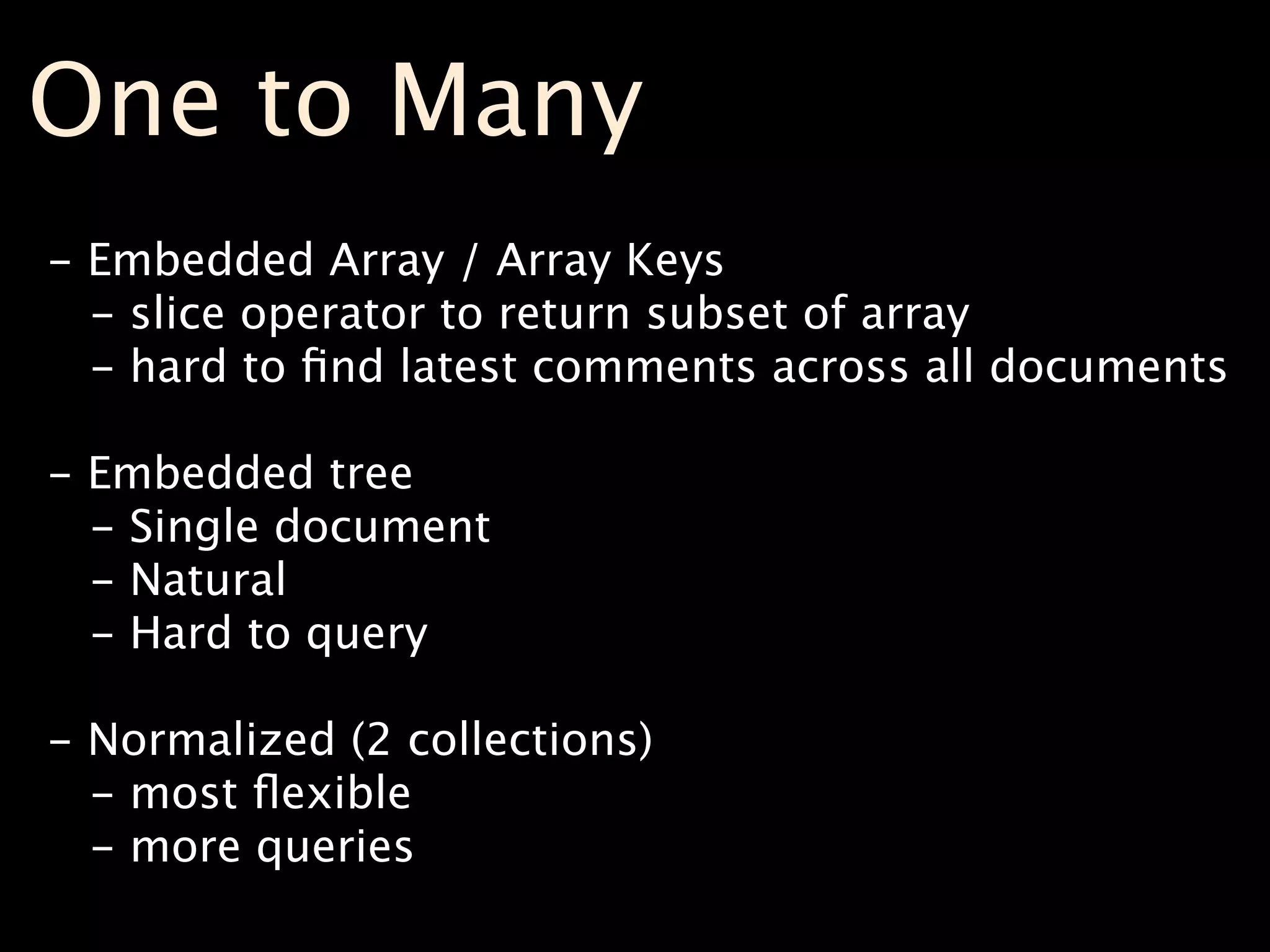 One to Many

- Embedded Array / Array Keys
  - slice operator to return subset of array
  - hard to find latest comments across all documents

- Embedded tree
  - Single document
  - Natural
  - Hard to query

- Normalized (2 collections)
  - most flexible
  - more queries